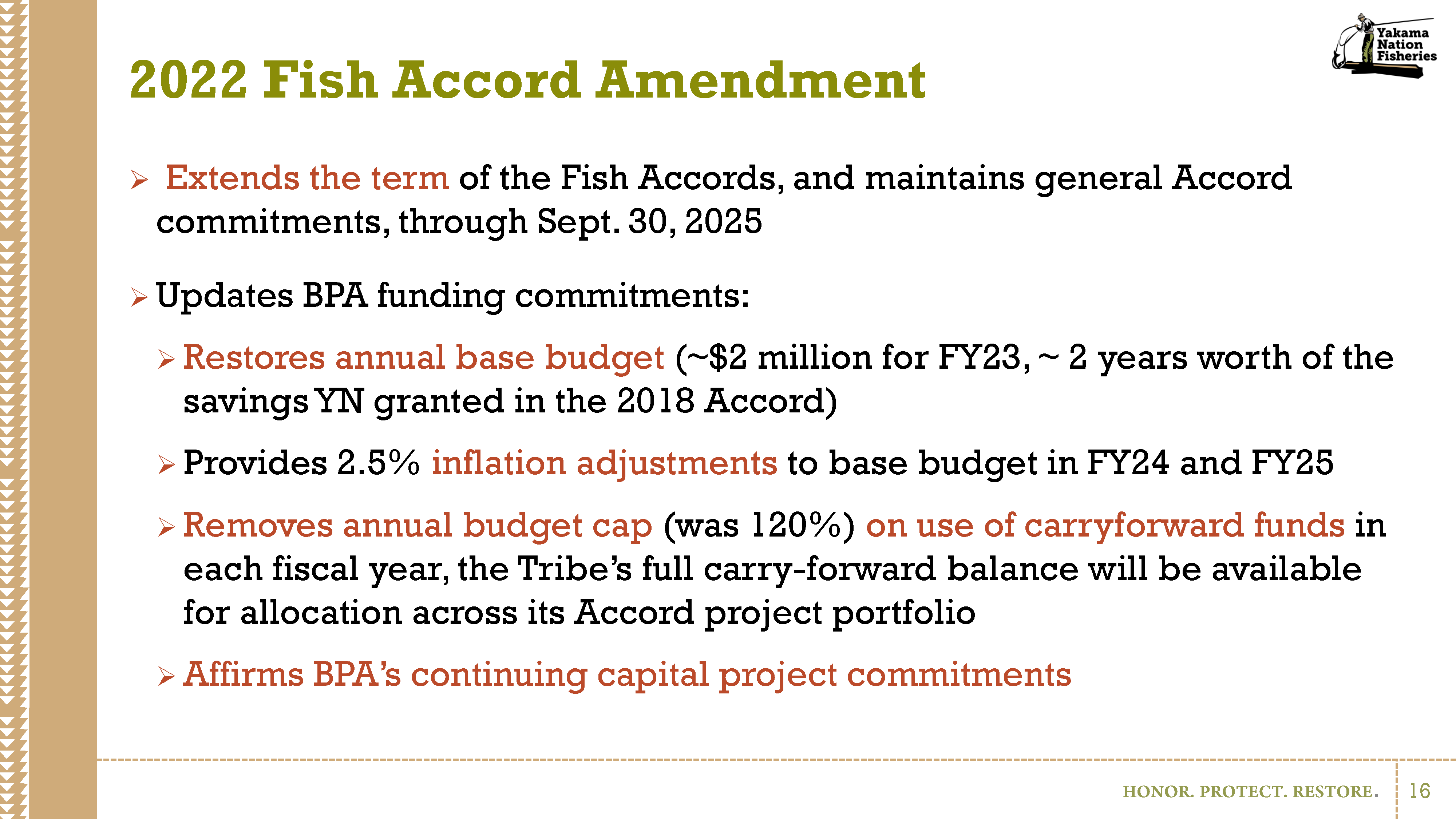 Yakama Nation Fisheries

2022 Fish Accord Amendment

➢ Extends the term of the Fish Accords, and maintains general Accord commitments, through Sept. 30, 2025

➢ Updates BPA funding commitments:

➢ Restores annual base budget (~\$2 million for FY23, ~ 2 years worth of the savings YN granted in the 2018 Accord)

➢ Provides 2.5% inflation adjustments to base budget in FY24 and FY25

➢ Removes annual budget cap (was 120%) on use of carryforward funds in each fiscal year, the Tribe's full carry-forward balance will be available for allocation across its Accord project portfolio

➢ Affirms BPA's continuing capital project commitments

HONOR. PROTECT. RESTORE. 16